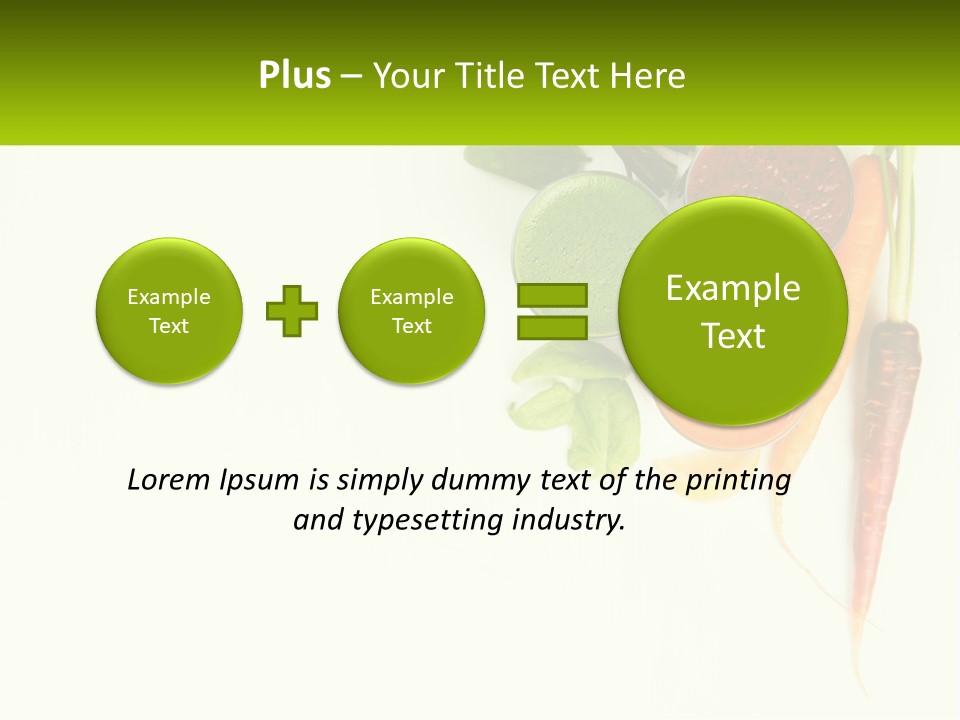 Plus – Your Title Text Here

Example Text

Example Text

Example Text

Lorem Ipsum is simply dummy text of the printing and typesetting industry.